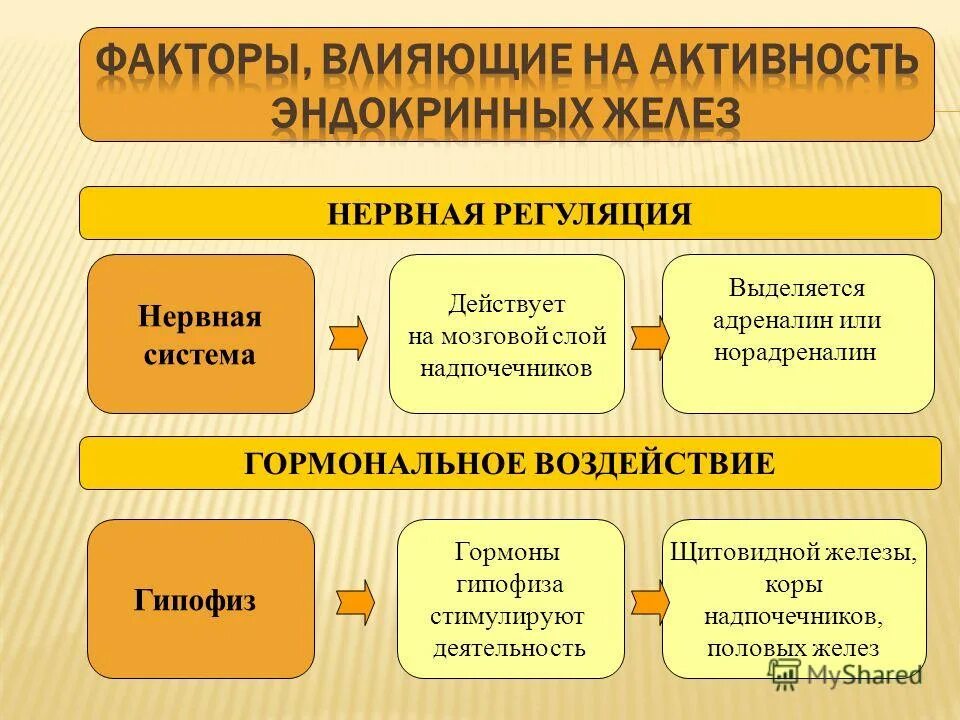 ФАКТОРЫ, ВЛИЯЮЩИЕ НА АКТИВНОСТЬ ЭНДОКРИННЫХ ЖЕЛЕЗ

НЕРВНАЯ РЕГУЛЯЦИЯ

Нервная система

Действует на мозговой слой надпочечников

Выделяется адреналин или норадреналин

ГОРМОНАЛЬНОЕ ВОЗДЕЙСТВИЕ

Гипофиз

Гормоны гипофиза стимулируют деятельность

Щитовидной железы, коры надпочечников, половых желез

MyShared